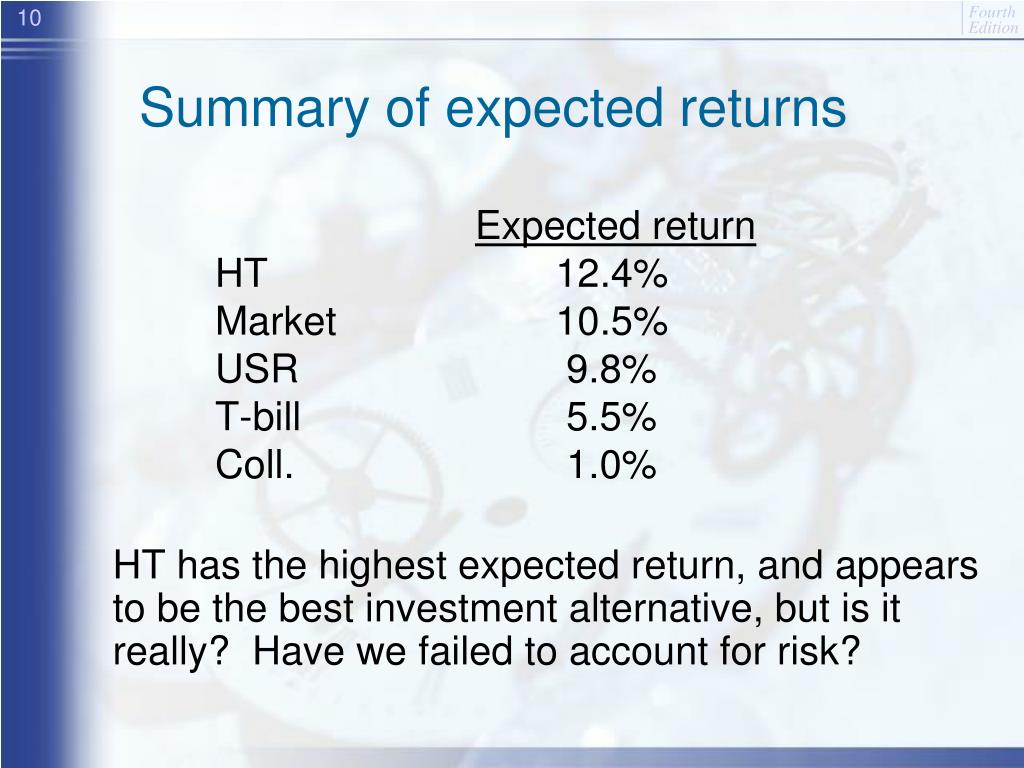 10

Fourth Edition

Summary of expected returns

|  | Expected return |
|---|---|
| HT | 12.4% |
| Market | 10.5% |
| USR | 9.8% |
| T-bill | 5.5% |
| Coll. | 1.0% |

HT has the highest expected return, and appears to be the best investment alternative, but is it really? Have we failed to account for risk?